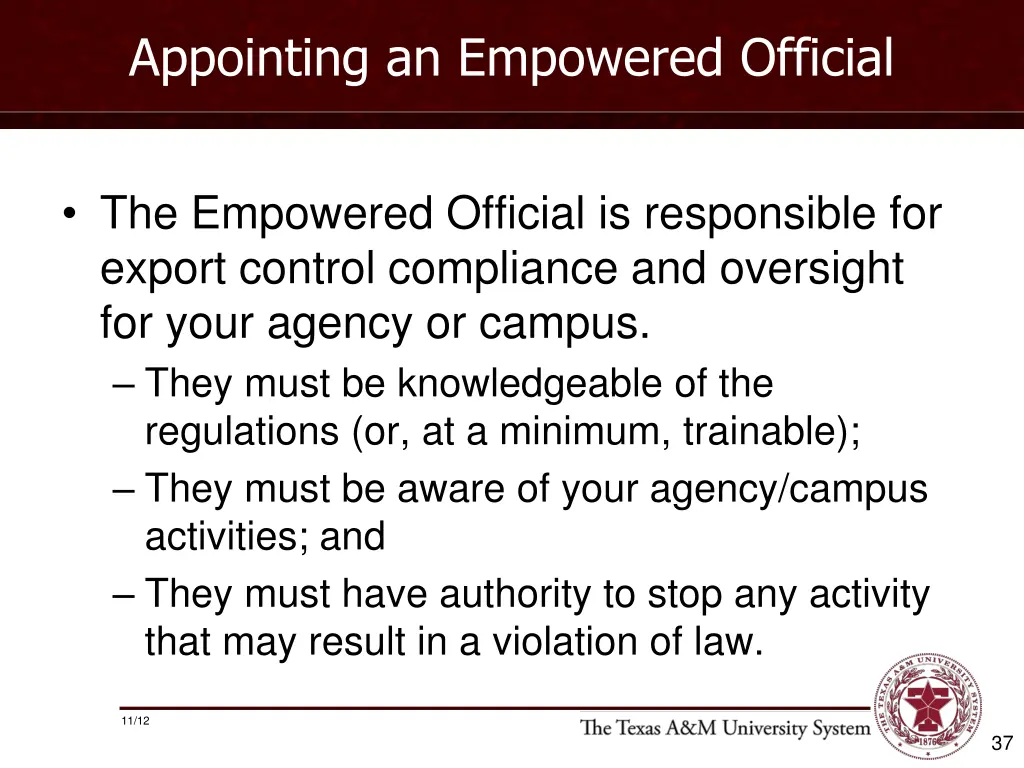 Appointing an Empowered Official

• The Empowered Official is responsible for export control compliance and oversight for your agency or campus.
– They must be knowledgeable of the regulations (or, at a minimum, trainable);
– They must be aware of your agency/campus activities; and
– They must have authority to stop any activity that may result in a violation of law.

11/12

The Texas A&M University System

THE TEXAS A&M UNIVERSITY SYSTEM 1876

37